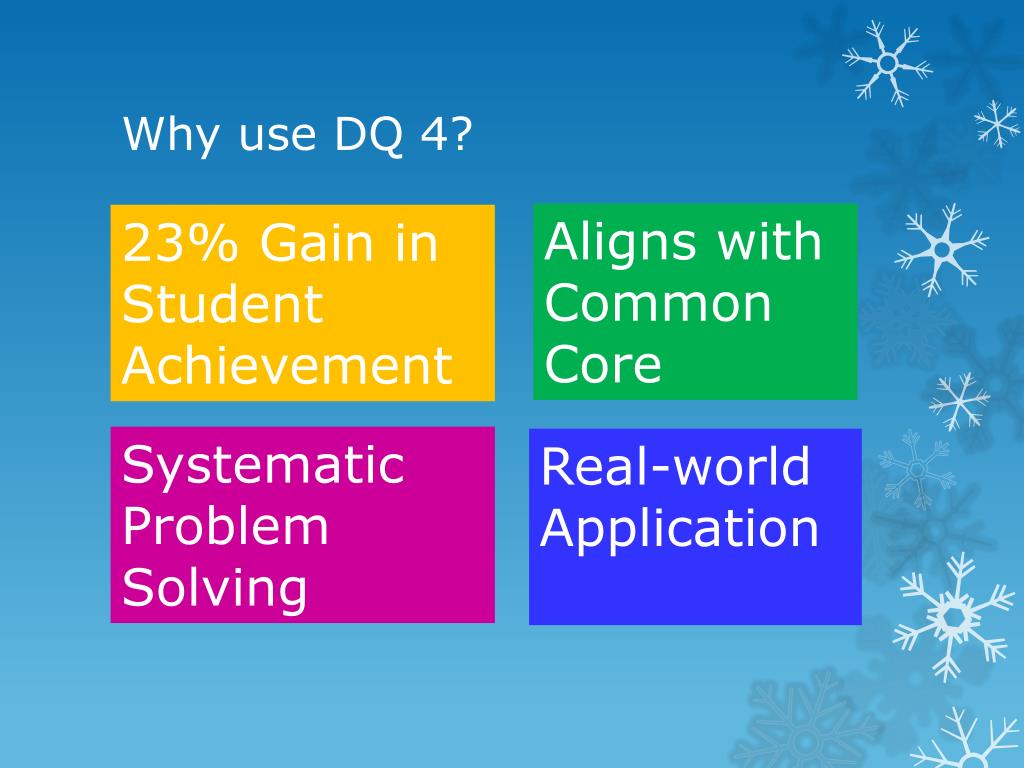 Why use DQ 4?

23% Gain in Student Achievement

Aligns with Common Core

Systematic Problem Solving

Real-world Application